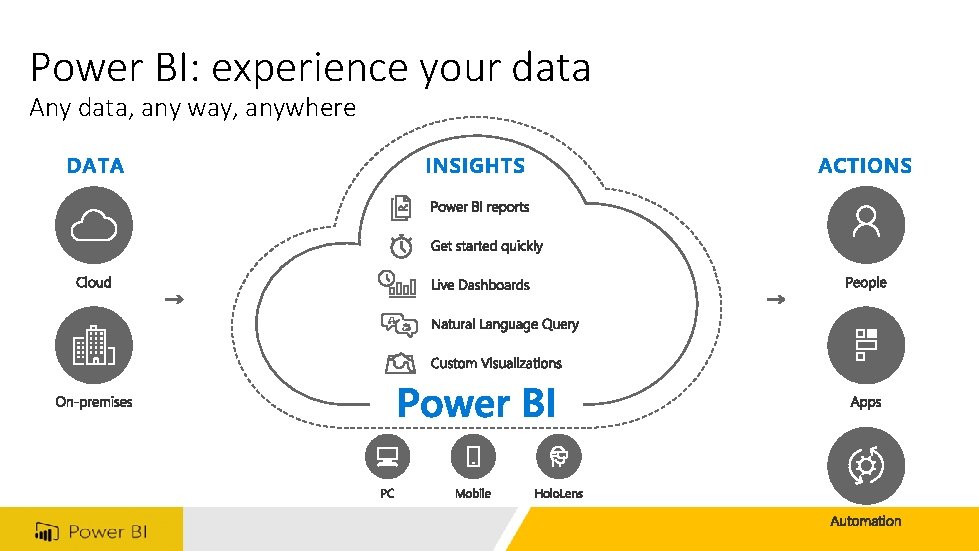 Power BI: experience your data
Any data, any way, anywhere

DATA

Cloud

On-premises

INSIGHTS

Power BI reports

Get started quickly

Live Dashboards

Natural Language Query

Custom Visualizations

Power BI

PC

Mobile

HoloLens

ACTIONS

People

Apps

Automation

Power BI